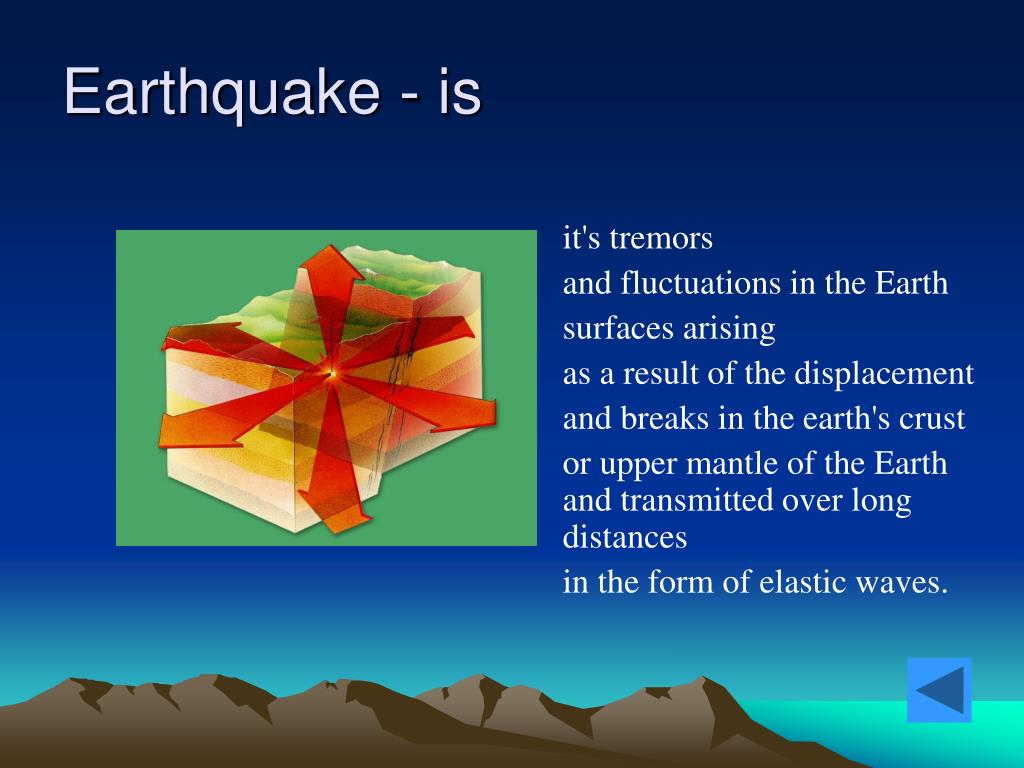 Earthquake - is

it's tremors

and fluctuations in the Earth

surfaces arising

as a result of the displacement

and breaks in the earth's crust

or upper mantle of the Earth and transmitted over long distances

in the form of elastic waves.